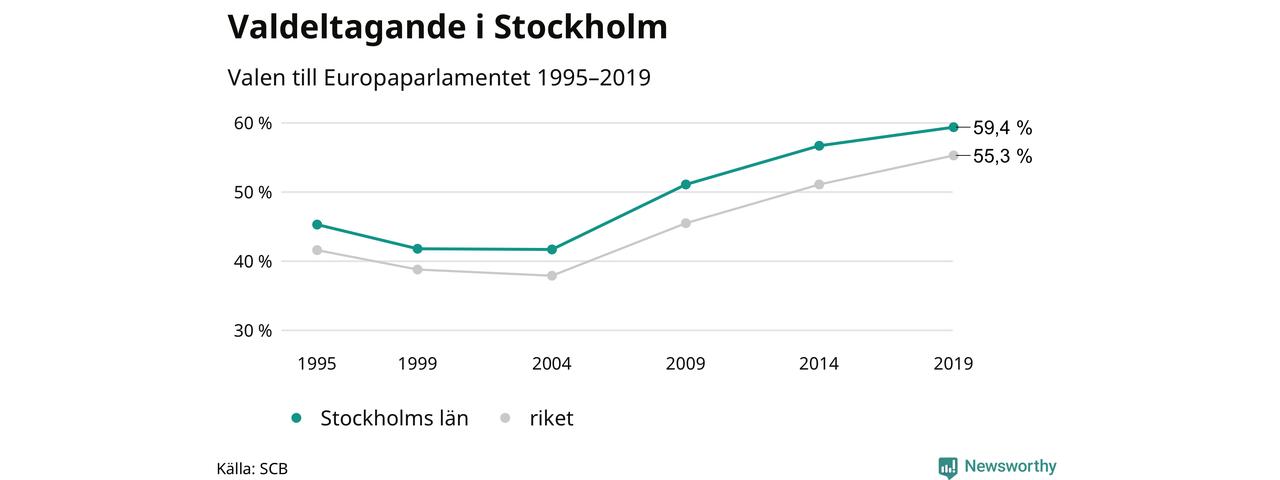 Valdeltagande i Stockholm

Valen till Europaparlamentet 1995–2019

60 %
50 %
40 %
30 %

59,4 %
55,3 %

1995 1999 2004 2009 2014 2019

Stockholms län riket

Källa: SCB

Newsworthy